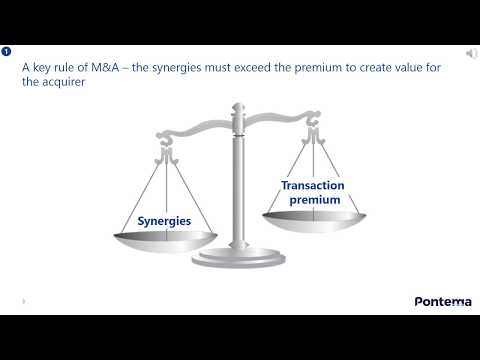 1

A key rule of M&A – the synergies must exceed the premium to create value for the acquirer

Synergies

Transaction premium

Pontema